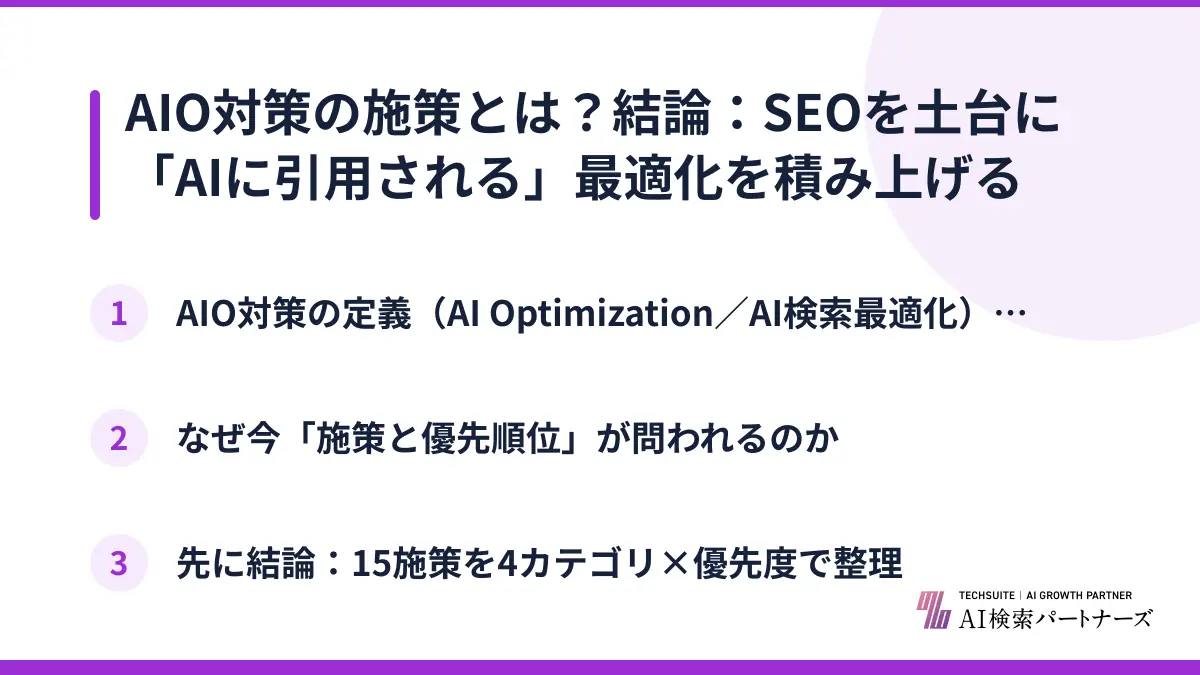 AIO対策の施策とは？結論：SEOを土台に「AIに引用される」最適化を積み上げる

1 AIO対策の定義（AI Optimization／AI検索最適化）…

2 なぜ今「施策と優先順位」が問われるのか

3 先に結論：15施策を4カテゴリ×優先度で整理

TECHSUITE | AI GROWTH PARTNER
AI検索パートナーズ